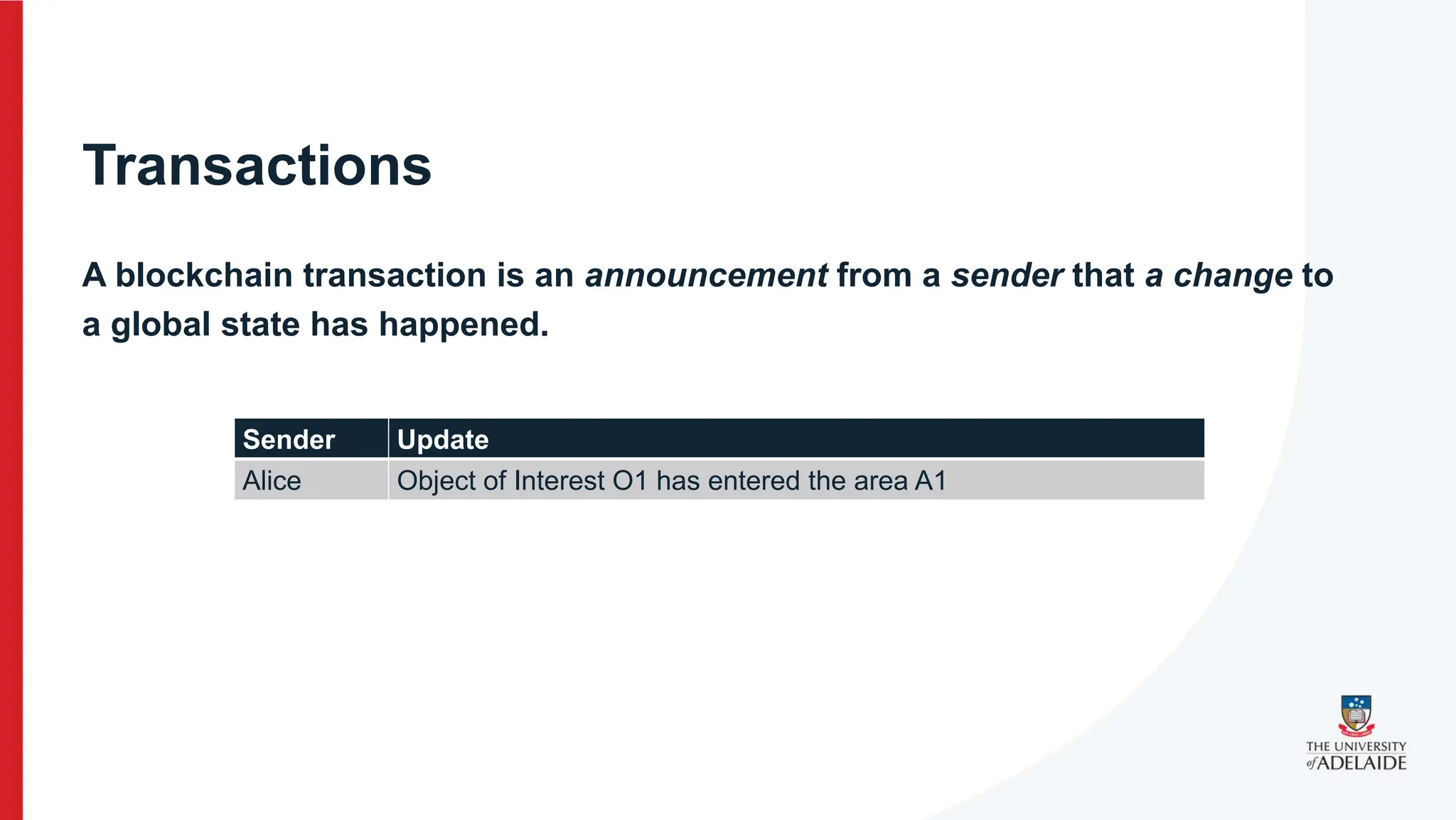 Transactions

A blockchain transaction is an announcement from a sender that a change to a global state has happened.

| Sender | Update |
|---|---|
| Alice | Object of Interest O1 has entered the area A1 |

THE UNIVERSITY of ADELAIDE